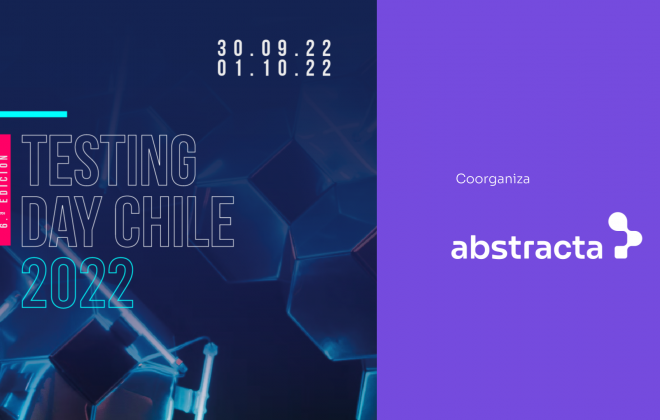 30.09.22
01.10.22

6.ª EDICIÓN

TESTING DAY CHILE 2022

Coorganiza

abstracta